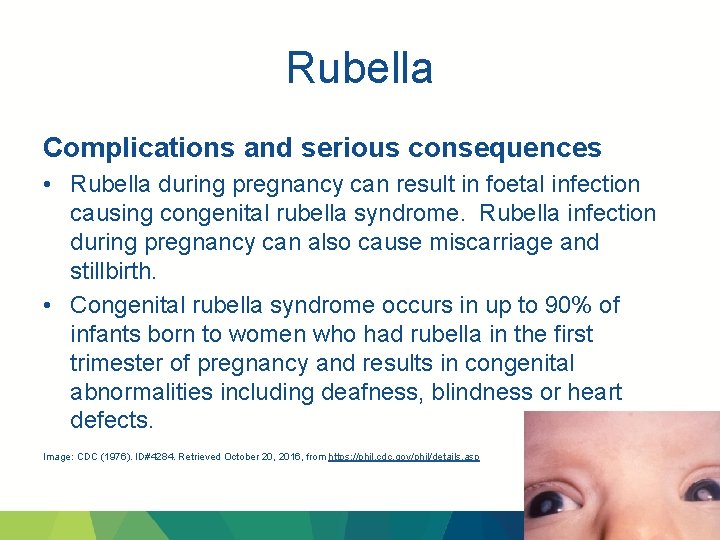 Rubella

Complications and serious consequences

• Rubella during pregnancy can result in foetal infection causing congenital rubella syndrome. Rubella infection during pregnancy can also cause miscarriage and stillbirth.

• Congenital rubella syndrome occurs in up to 90% of infants born to women who had rubella in the first trimester of pregnancy and results in congenital abnormalities including deafness, blindness or heart defects.

Image: CDC (1976). ID#4284. Retrieved October 20, 2016, from https://phil.cdc.gov/phil/details.asp